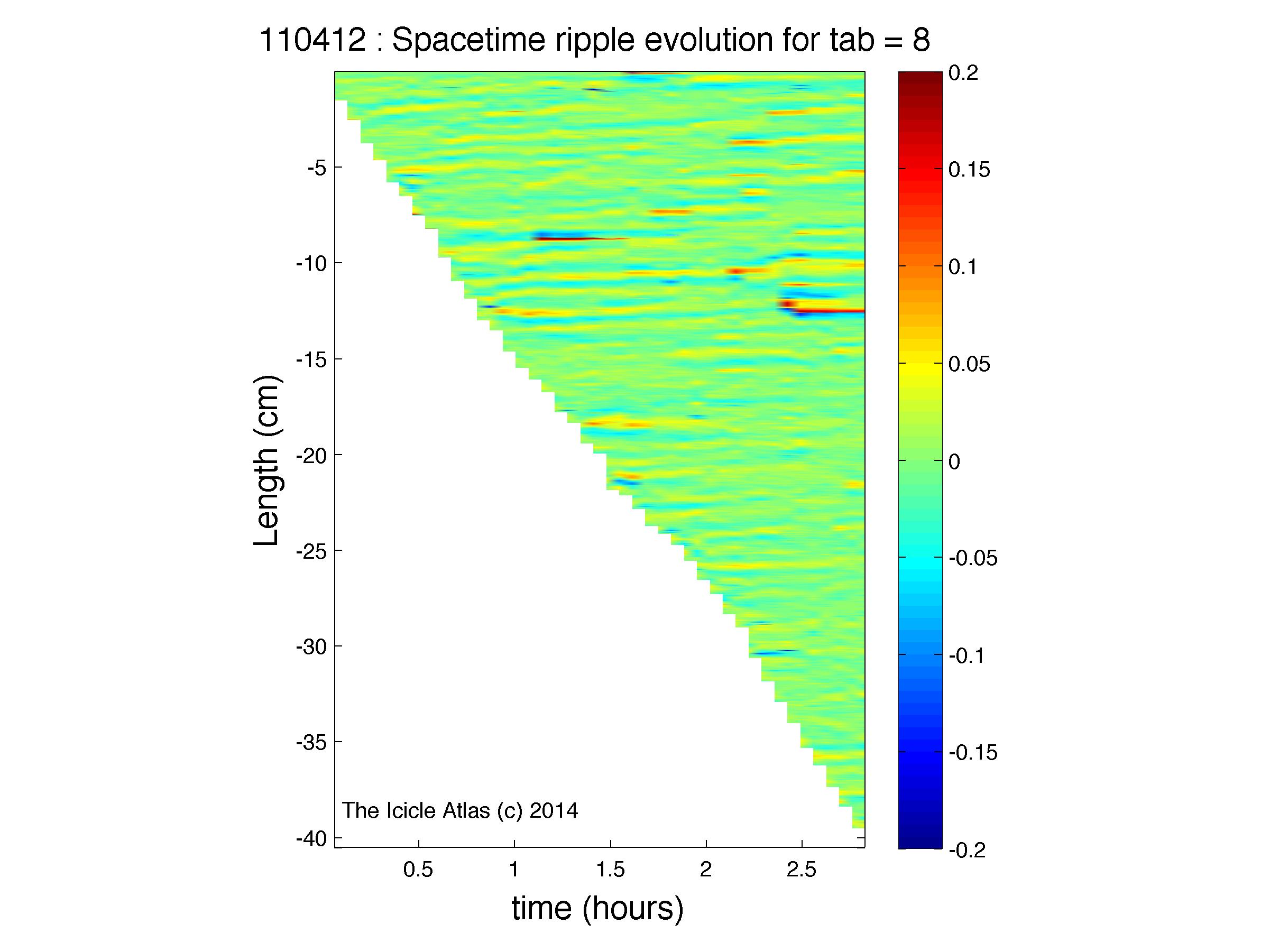 110412 : Spacetime ripple evolution for tab = 8

Length (cm)

-5
-10
-15
-20
-25
-30
-35
-40

The Icicle Atlas (c) 2014

0.5
1
1.5
2
2.5

time (hours)

0.2
0.15
0.1
0.05
0
-0.05
-0.1
-0.15
-0.2